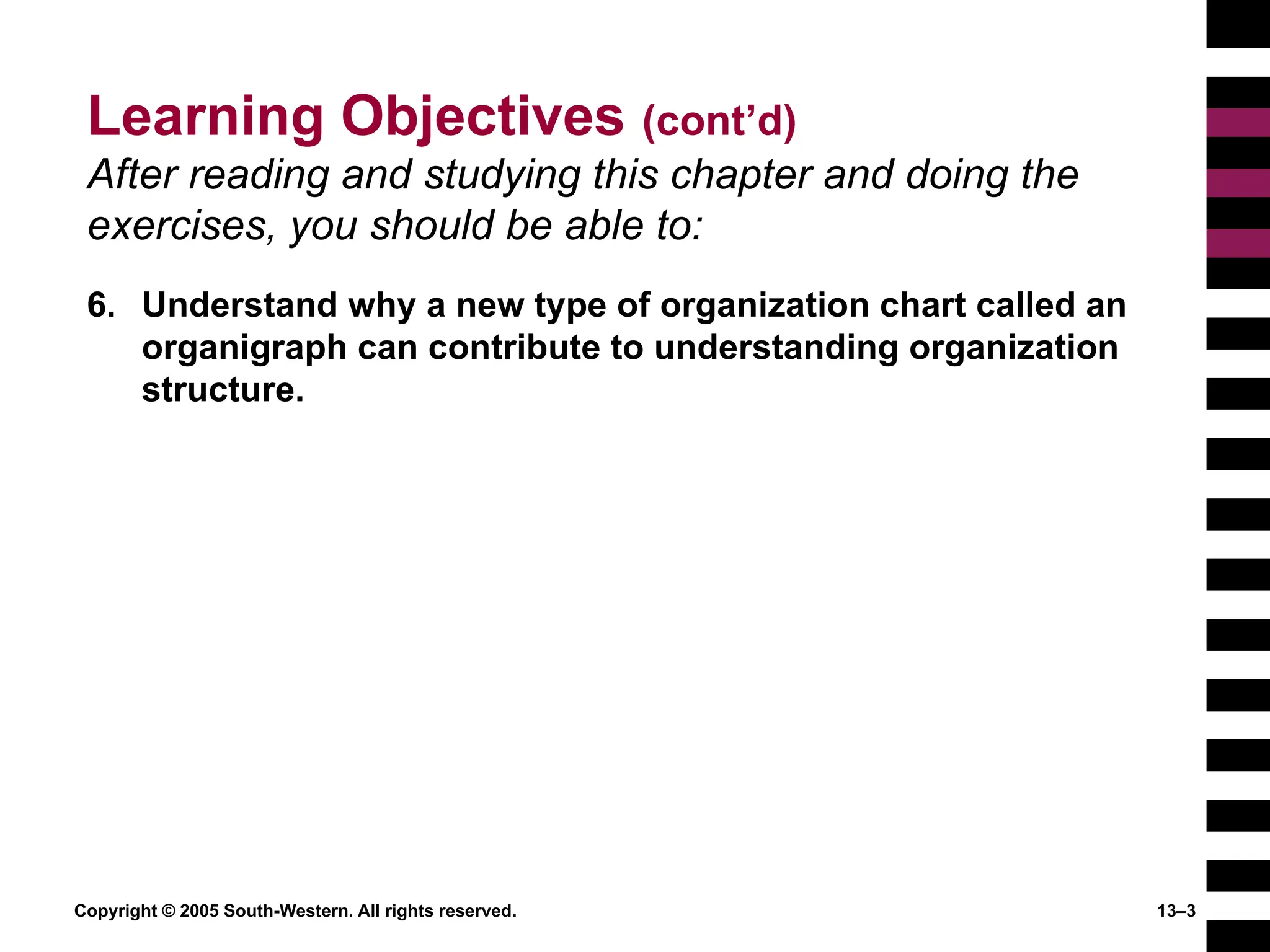 Learning Objectives (cont’d)

After reading and studying this chapter and doing the exercises, you should be able to:

6. Understand why a new type of organization chart called an organigraph can contribute to understanding organization structure.

Copyright © 2005 South-Western. All rights reserved.

13–3